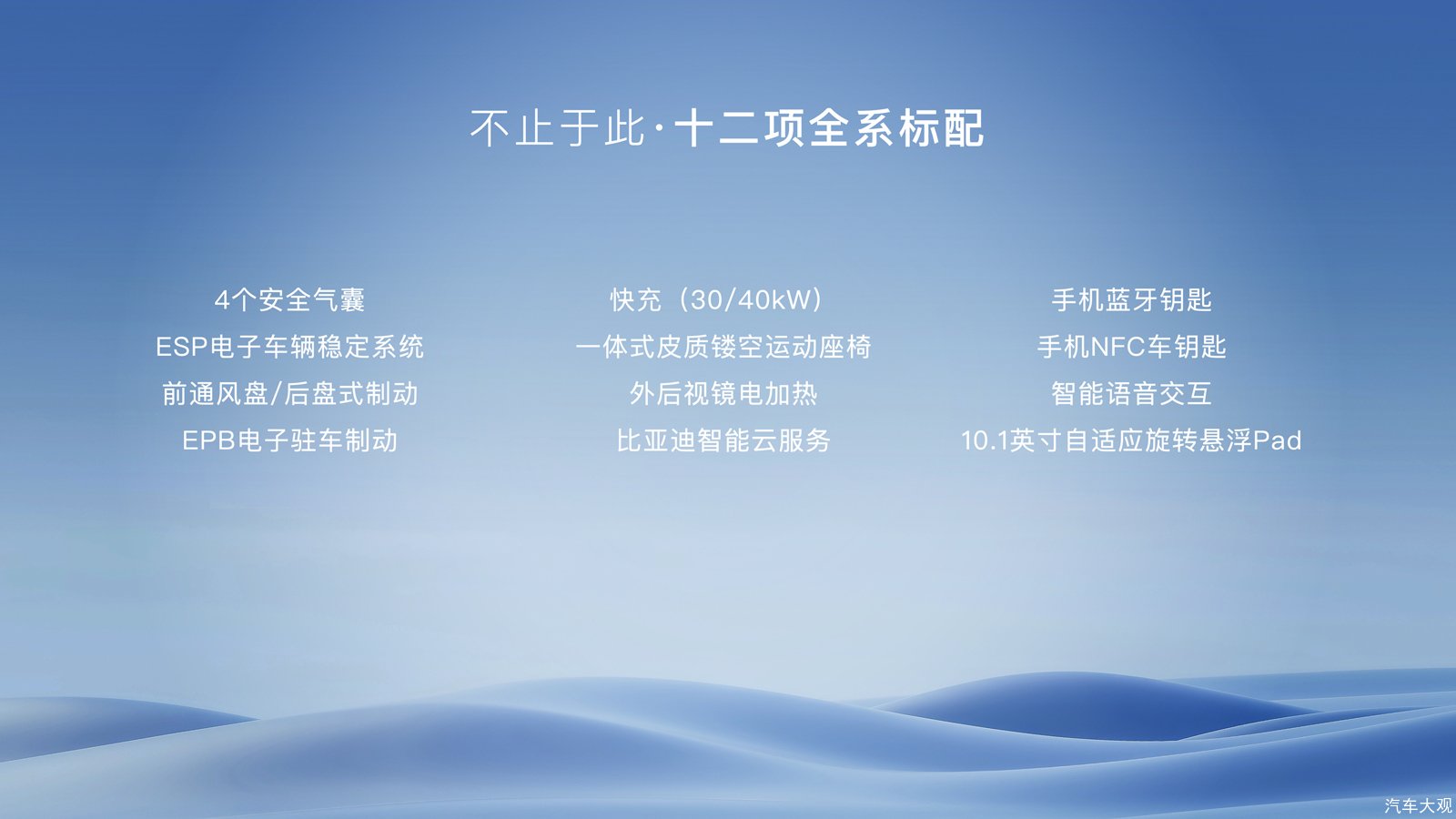 不止于此·十二项全系标配

4个安全气囊
ESP电子车辆稳定系统
前通风盘/后盘式制动
EPB电子驻车制动

快充（30/40kW）
一体式皮质镂空运动座椅
外后视镜电加热
比亚迪智能云服务

手机蓝牙钥匙
手机NFC车钥匙
智能语音交互
10.1英寸自适应旋转悬浮Pad

汽车大观